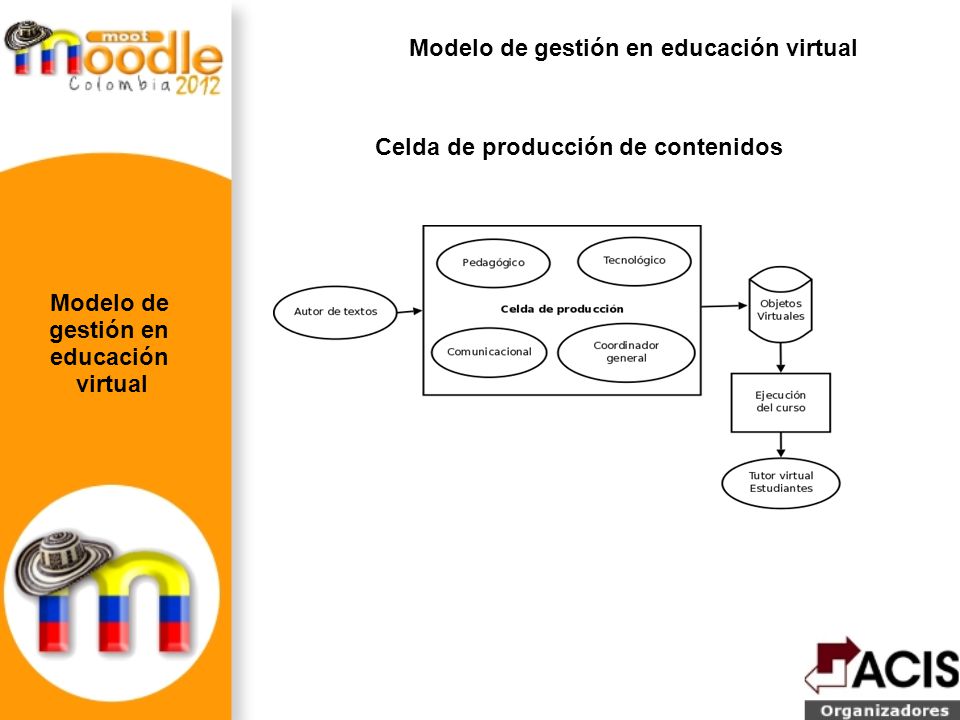 moot moodle Colombia 2012

Modelo de gestión en educación virtual

Celda de producción de contenidos

Modelo de gestión en educación virtual

Autor de textos

Pedagógico

Tecnológico

Celda de producción

Comunicacional

Coordinador general

Objetos Virtuales

Ejecución del curso

Tutor virtual Estudiantes

ACIS

Organizadores